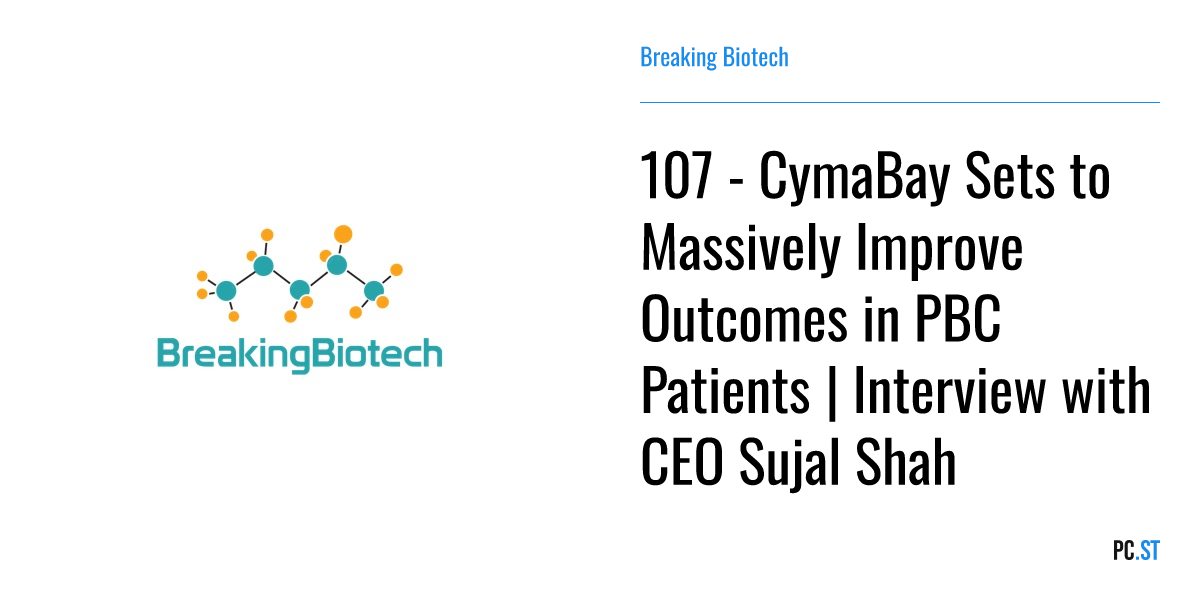 BreakingBiotech

Breaking Biotech

107 - CymaBay Sets to Massively Improve Outcomes in PBC Patients | Interview with CEO Sujal Shah

PC.ST